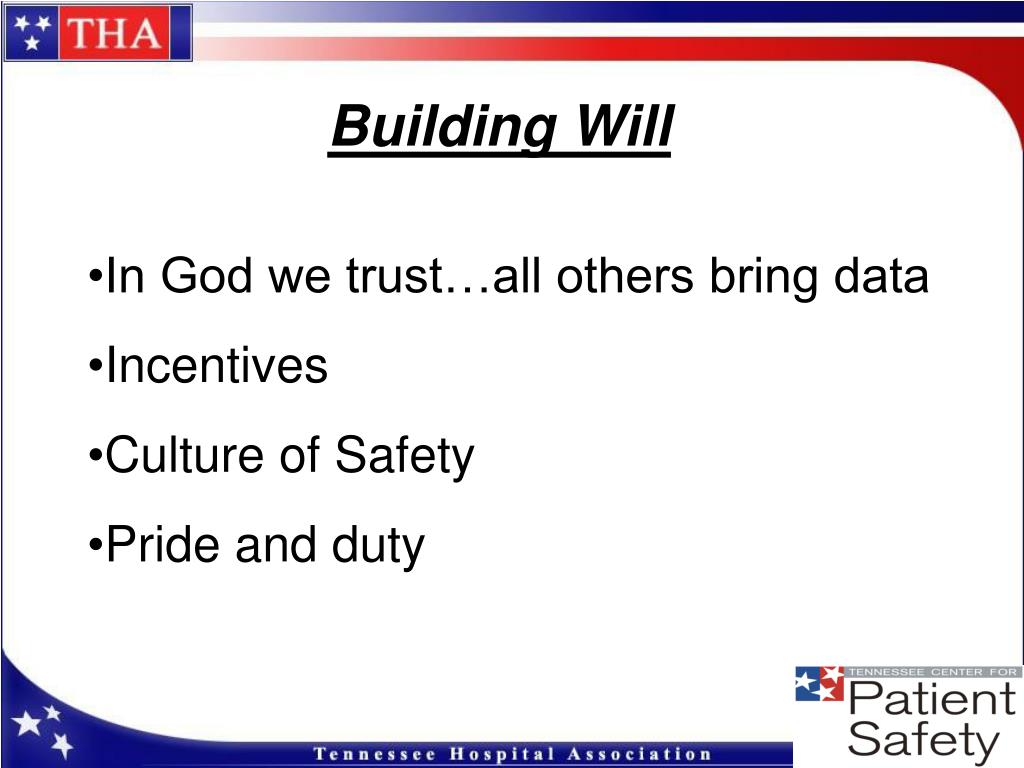 THA

Building Will

•In God we trust…all others bring data

•Incentives

•Culture of Safety

•Pride and duty

Tennessee Hospital Association

TENNESSEE CENTER FOR
Patient
Safety